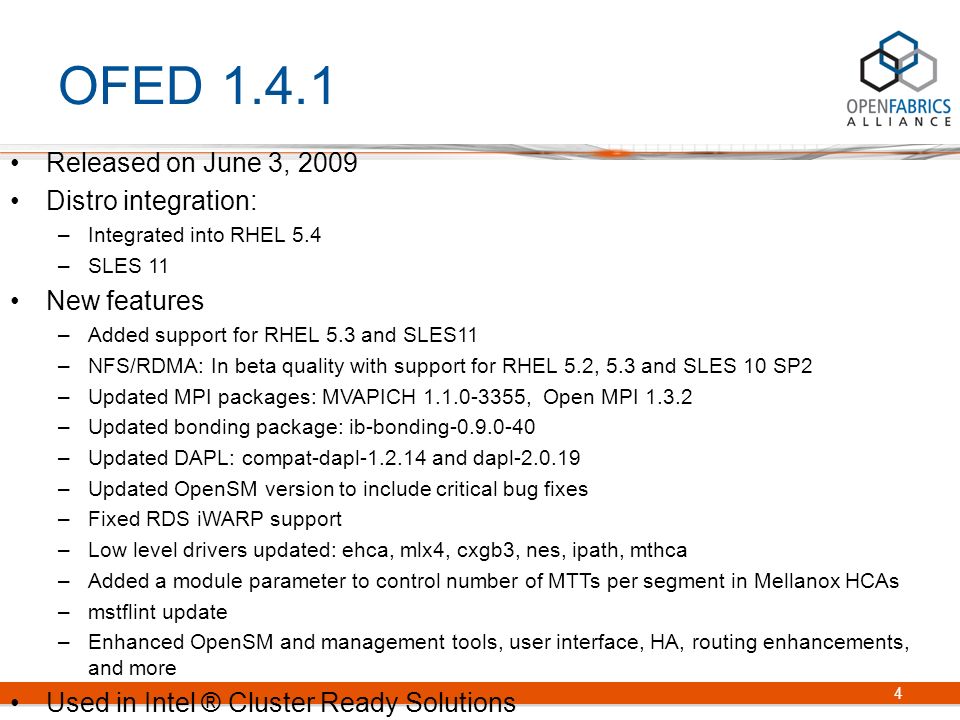 OFED 1.4.1

OPENFABRICS ALLIANCE

• Released on June 3, 2009
• Distro integration:
– Integrated into RHEL 5.4
– SLES 11
• New features
– Added support for RHEL 5.3 and SLES11
– NFS/RDMA: In beta quality with support for RHEL 5.2, 5.3 and SLES 10 SP2
– Updated MPI packages: MVAPICH 1.1.0-3355, Open MPI 1.3.2
– Updated bonding package: ib-bonding-0.9.0-40
– Updated DAPL: compat-dapl-1.2.14 and dapl-2.0.19
– Updated OpenSM version to include critical bug fixes
– Fixed RDS iWARP support
– Low level drivers updated: ehca, mlx4, cxgb3, nes, ipath, mthca
– Added a module parameter to control number of MTTs per segment in Mellanox HCAs
– mstflint update
– Enhanced OpenSM and management tools, user interface, HA, routing enhancements, and more
• Used in Intel ® Cluster Ready Solutions

4